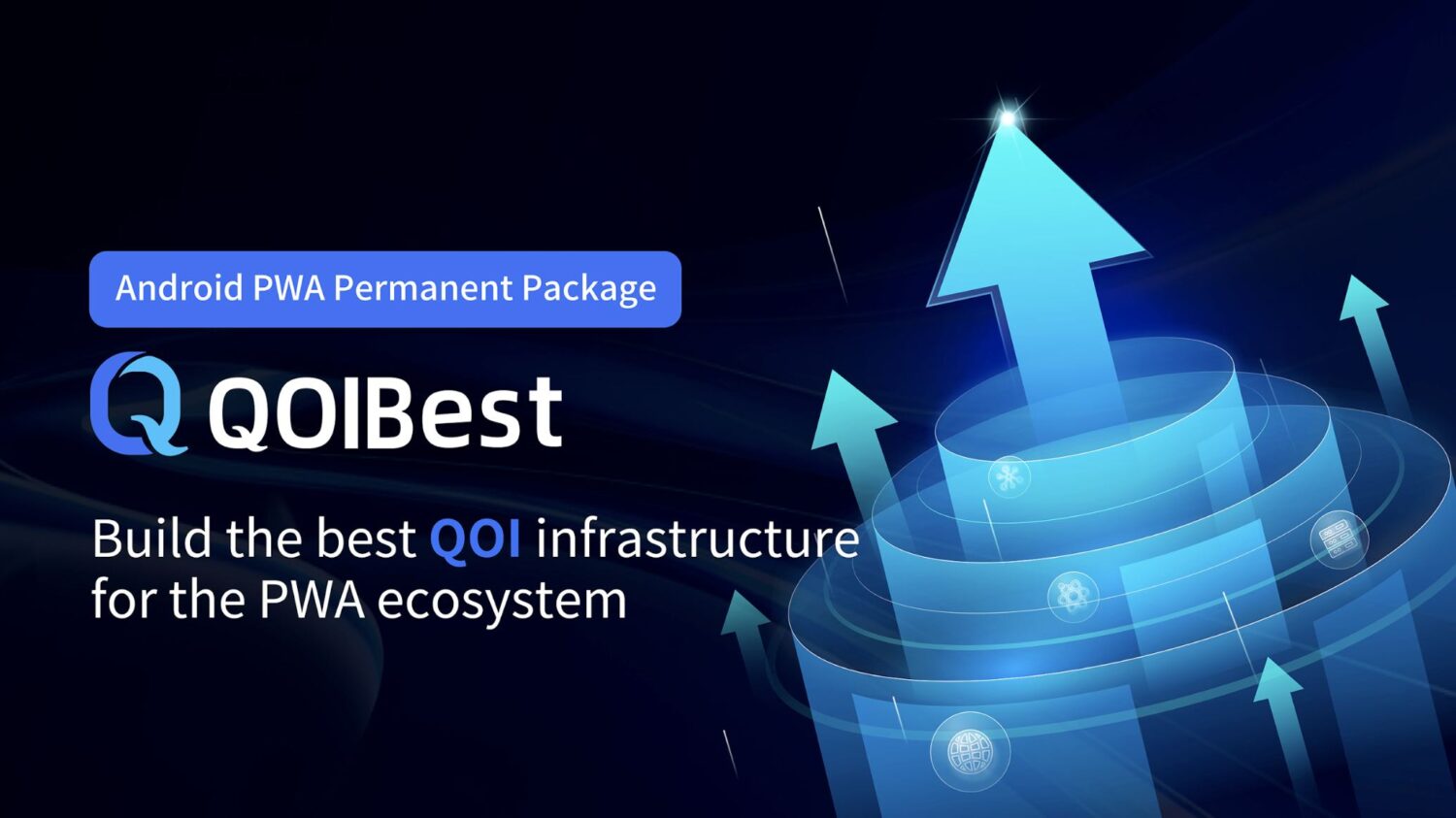 Android PWA Permanent Package

QOIBest

Build the best QOI infrastructure for the PWA ecosystem